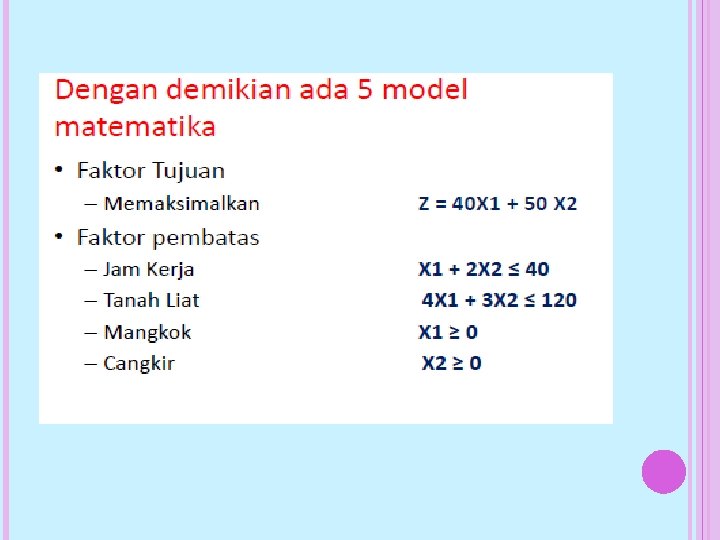 Dengan demikian ada 5 model matematika

• Faktor Tujuan
– Memaksimalkan $Z = 40X1 + 50 X2$

• Faktor pembatas
– Jam Kerja $X1 + 2X2 \leq 40$
– Tanah Liat $4X1 + 3X2 \leq 120$
– Mangkok $X1 \geq 0$
– Cangkir $X2 \geq 0$